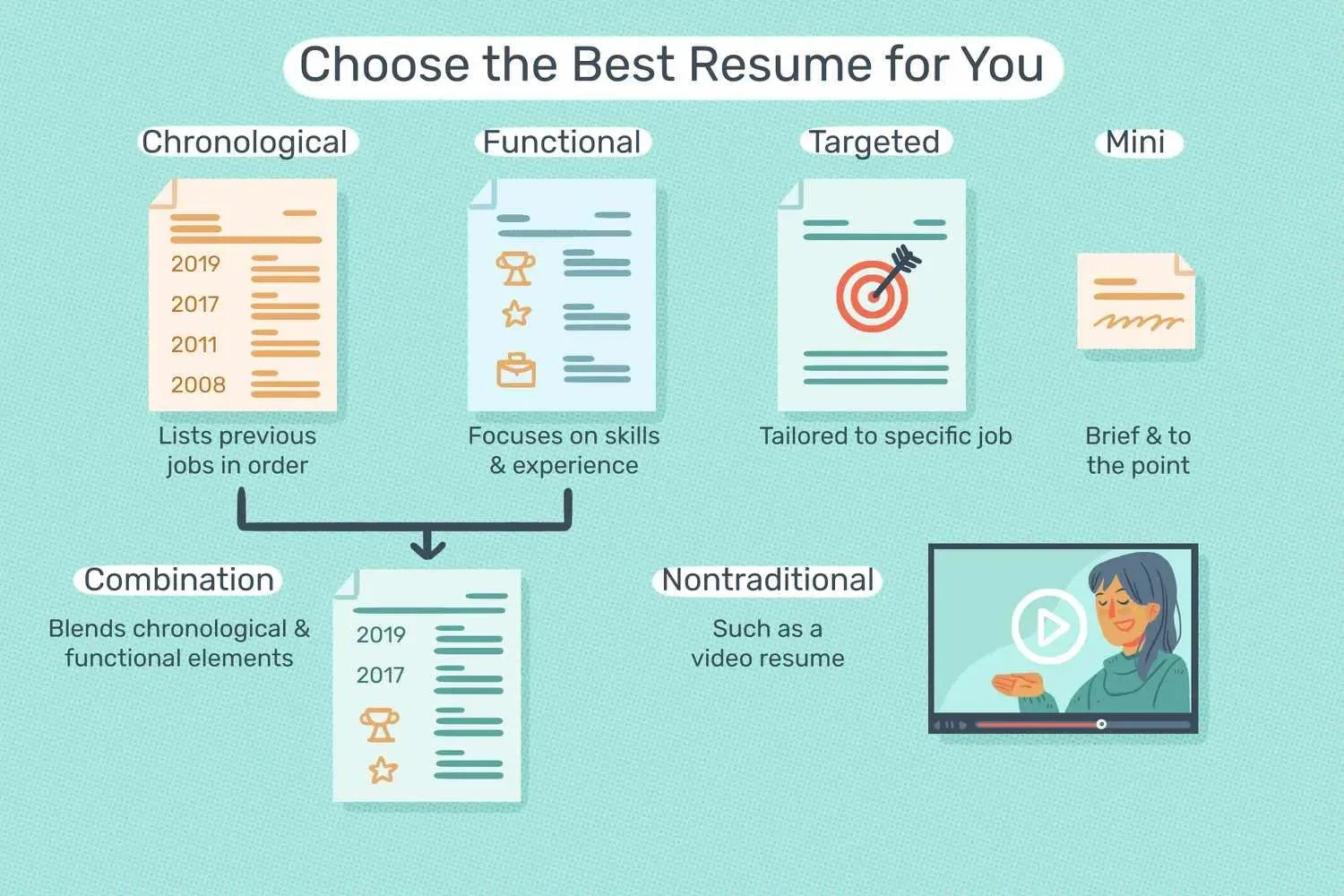 Choose the Best Resume for You

Chronological

2019
2017
2011
2008

Lists previous jobs in order

Functional

Focuses on skills & experience

Targeted

Tailored to specific job

Mini

Brief & to the point

Combination

Blends chronological & functional elements

2019
2017

Nontraditional

Such as a video resume